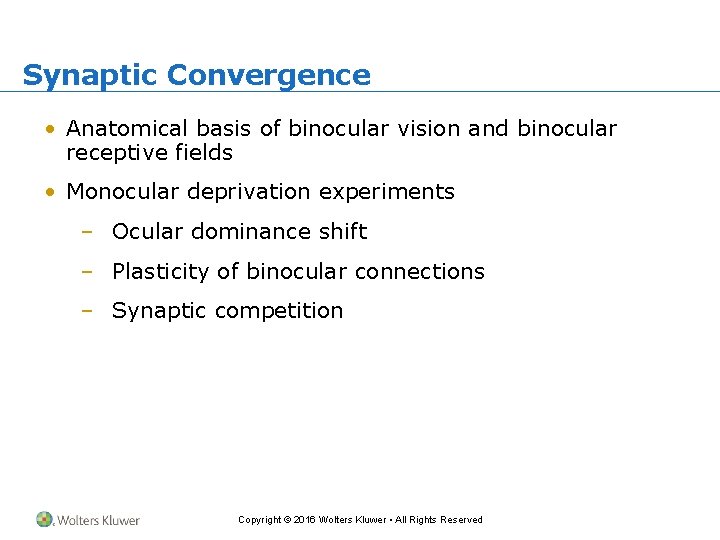 Synaptic Convergence

• Anatomical basis of binocular vision and binocular receptive fields

• Monocular deprivation experiments

– Ocular dominance shift

– Plasticity of binocular connections

– Synaptic competition

Wolters Kluwer

Copyright © 2016 Wolters Kluwer • All Rights Reserved